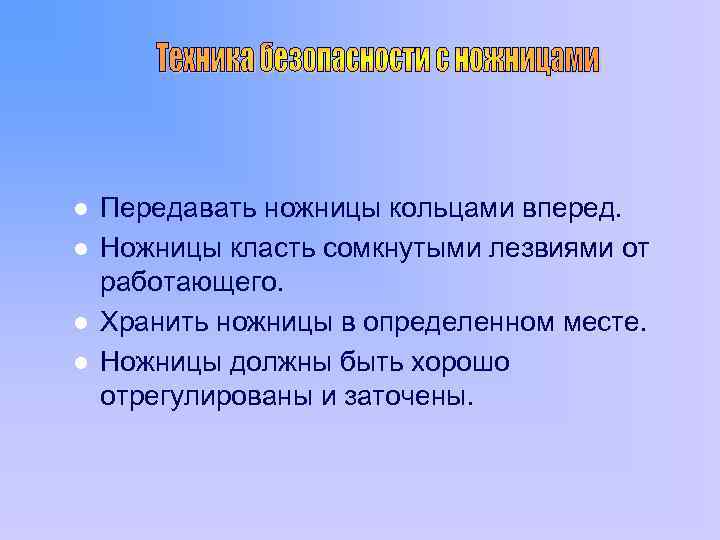 Техника безопасности с ножницами

- Передавать ножницы кольцами вперед.
- Ножницы класть сомкнутыми лезвиями от работающего.
- Хранить ножницы в определенном месте.
- Ножницы должны быть хорошо отрегулированы и заточены.